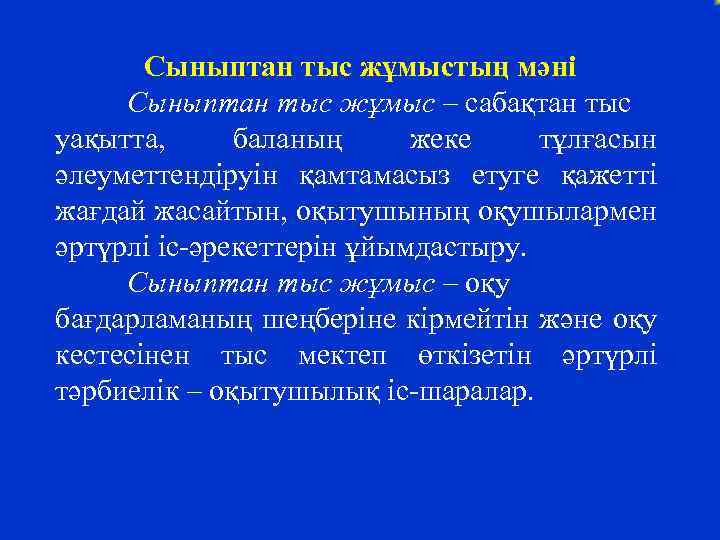 Сыныптан тыс жұмыстың мәні

Сыныптан тыс жұмыс – сабақтан тыс уақытта, баланың жеке тұлғасын әлеуметтендіруін қамтамасыз етуге қажетті жағдай жасайтын, оқытушының оқушылармен әртүрлі іс-әрекеттерін ұйымдастыру.

Сыныптан тыс жұмыс – оқу бағдарламаның шеңберіне кірмейтін және оқу кестесінен тыс мектеп өткізетін әртүрлі тәрбиелік – оқытушылық іс-шаралар.